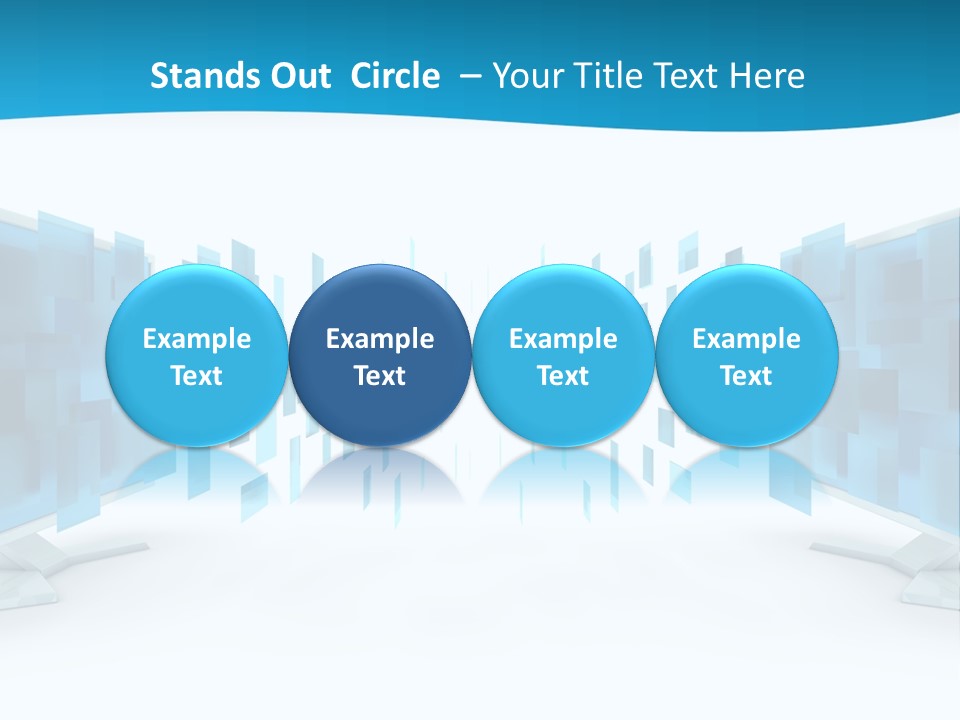 Stands Out Circle – Your Title Text Here

Example Text

Example Text

Example Text

Example Text